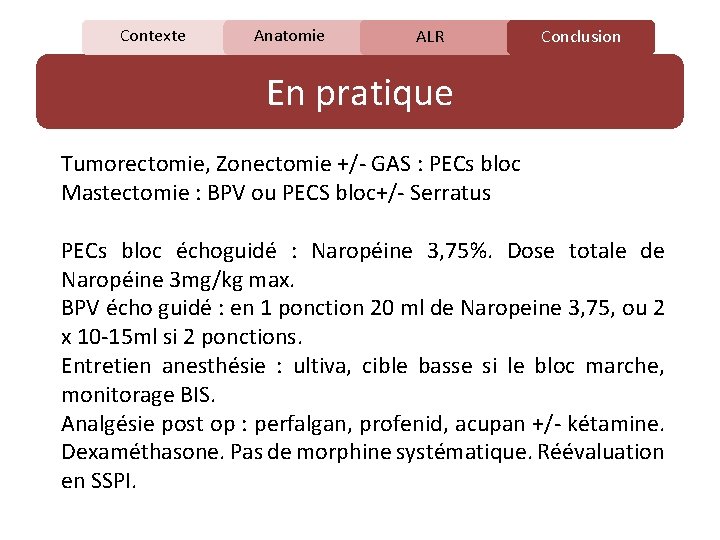 Contexte Anatomie ALR Conclusion

En pratique

Tumorectomie, Zonectomie +/- GAS : PECs bloc
Mastectomie : BPV ou PECS bloc+/- Serratus

PECs bloc échoguidé : Naropéine 3,75%. Dose totale de Naropéine 3mg/kg max.
BPV écho guidé : en 1 ponction 20 ml de Naropeine 3,75, ou 2 x 10-15ml si 2 ponctions.
Entretien anesthésie : ultiva, cible basse si le bloc marche, monitorage BIS.
Analgésie post op : perfalgan, profenid, acupan +/- kétamine. Dexaméthasone. Pas de morphine systématique. Réévaluation en SSPI.